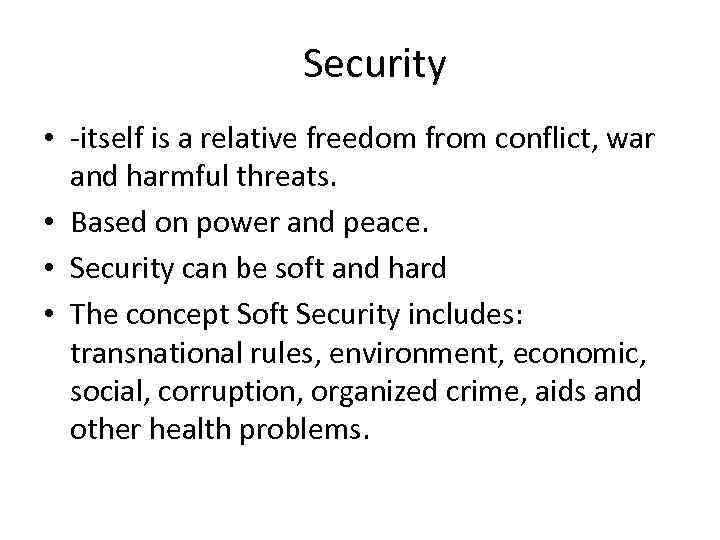 Security

• -itself is a relative freedom from conflict, war and harmful threats.
• Based on power and peace.
• Security can be soft and hard
• The concept Soft Security includes: transnational rules, environment, economic, social, corruption, organized crime, aids and other health problems.